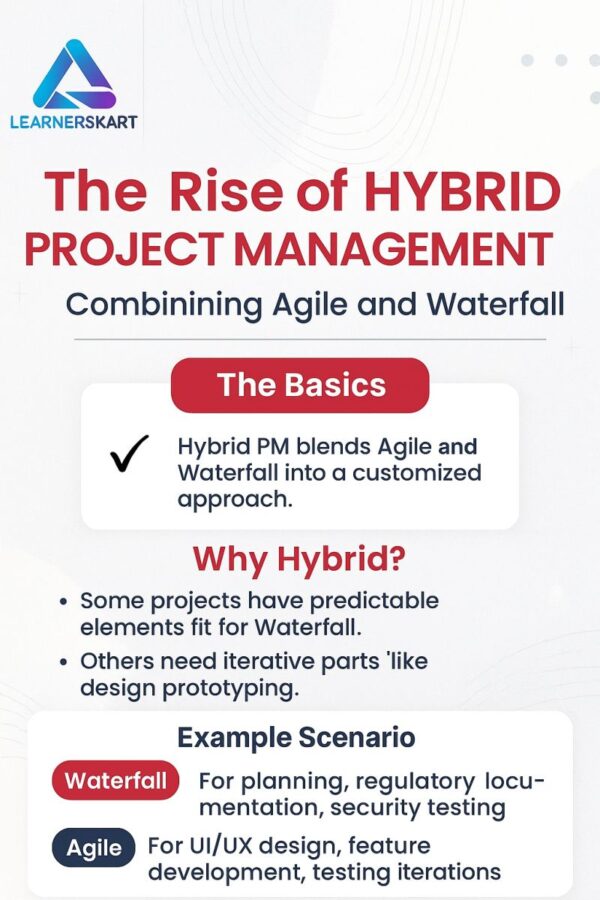 LEARNERSKART

The Rise of HYBRID PROJECT MANAGEMENT

Combinining Agile and Waterfall

The Basics

✓ Hybrid PM blends Agile and Waterfall into a customized approach.

Why Hybrid?

• Some projects have predictable elements fit for Waterfall.

• Others need iterative parts 'like design prototyping.

Example Scenario

Waterfall For planning, regulatory locumentation, security testing

Agile For UI/UX design, feature development, testing iterations